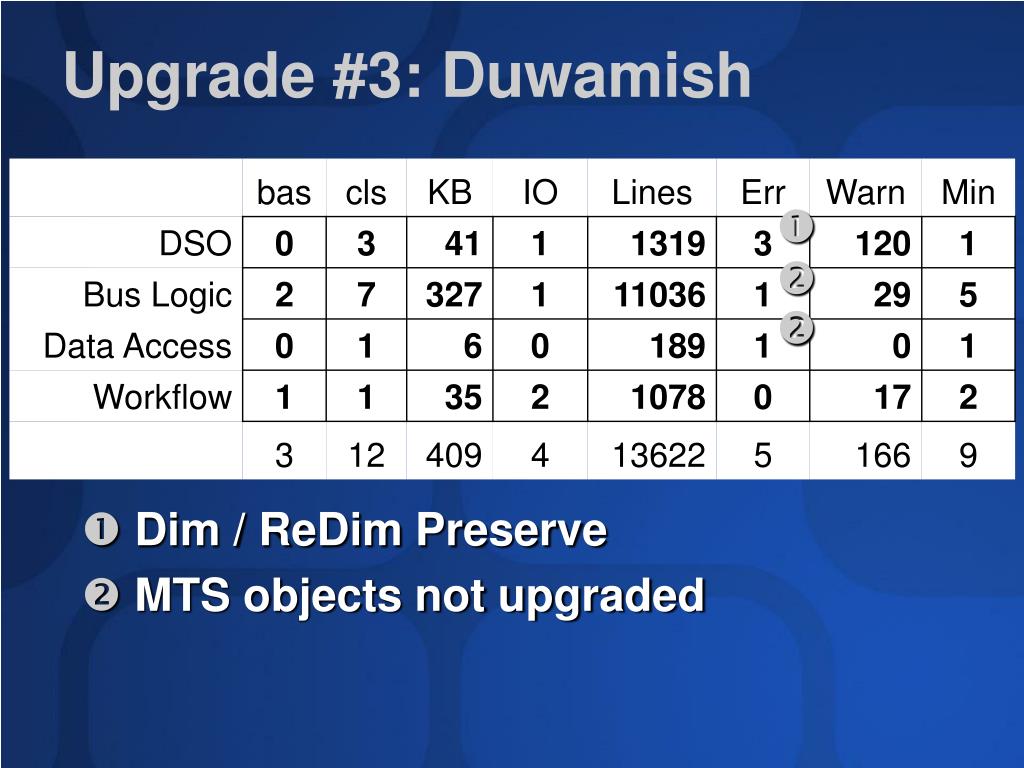 Upgrade #3: Duwamish

| | bas | cls | KB | IO | Lines | Err | Warn | Min |
|---|---|---|---|---|---|---|---|---|
| DSO | 0 | 3 | 41 | 1 | 1319 | 3 ➀ | 120 | 1 |
| Bus Logic | 2 | 7 | 327 | 1 | 11036 | 1 ➁ | 29 | 5 |
| Data Access | 0 | 1 | 6 | 0 | 189 | 1 ➁ | 0 | 1 |
| Workflow | 1 | 1 | 35 | 2 | 1078 | 0 | 17 | 2 |
| | 3 | 12 | 409 | 4 | 13622 | 5 | 166 | 9 |

➊ Dim / ReDim Preserve
➋ MTS objects not upgraded